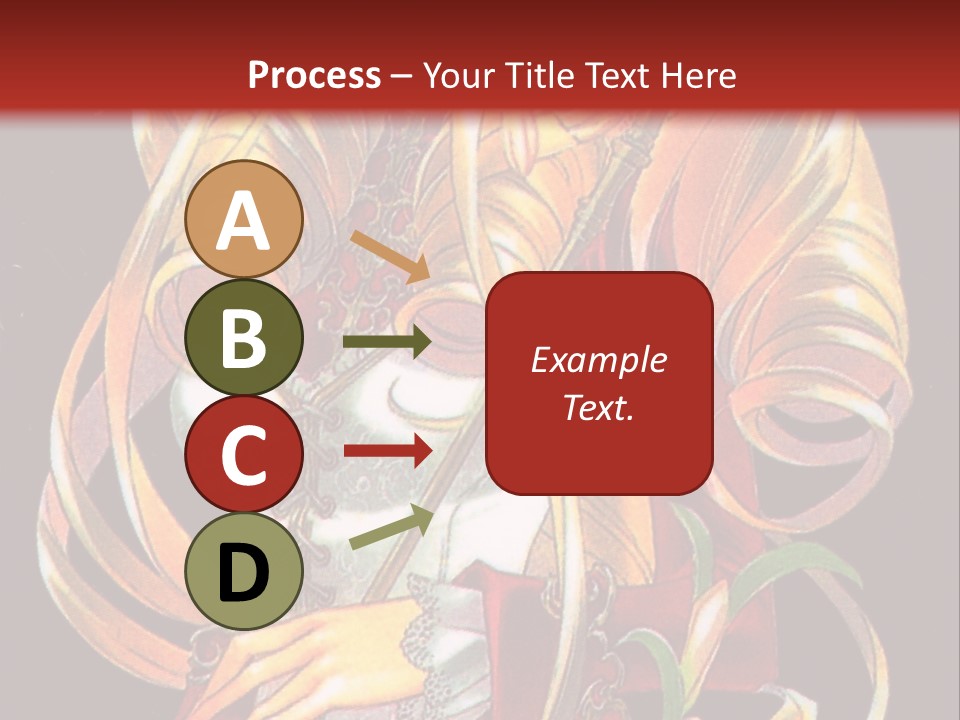 Process – Your Title Text Here

A

B

C

D

Example Text.